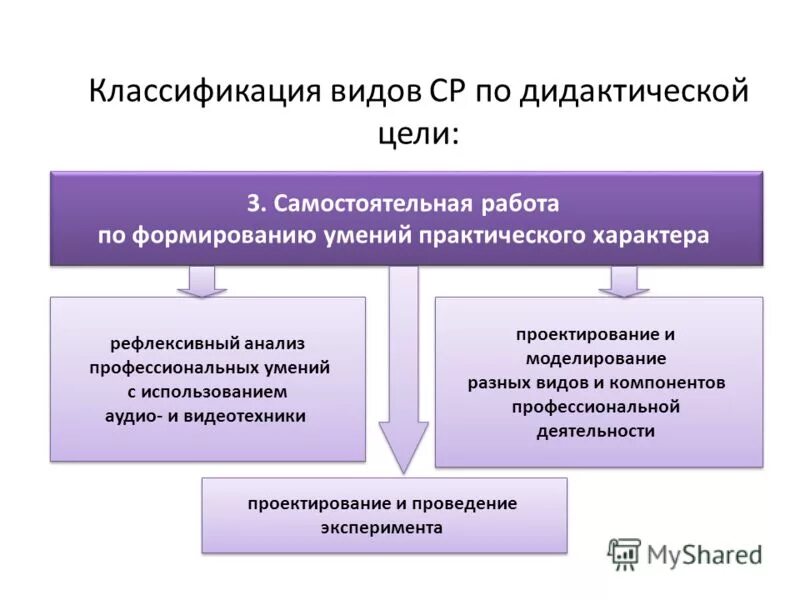 Классификация видов СР по дидактической цели:

3. Самостоятельная работа по формированию умений практического характера

рефлексивный анализ профессиональных умений с использованием аудио- и видеотехники

проектирование и моделирование разных видов и компонентов профессиональной деятельности

проектирование и проведение эксперимента

MyShared